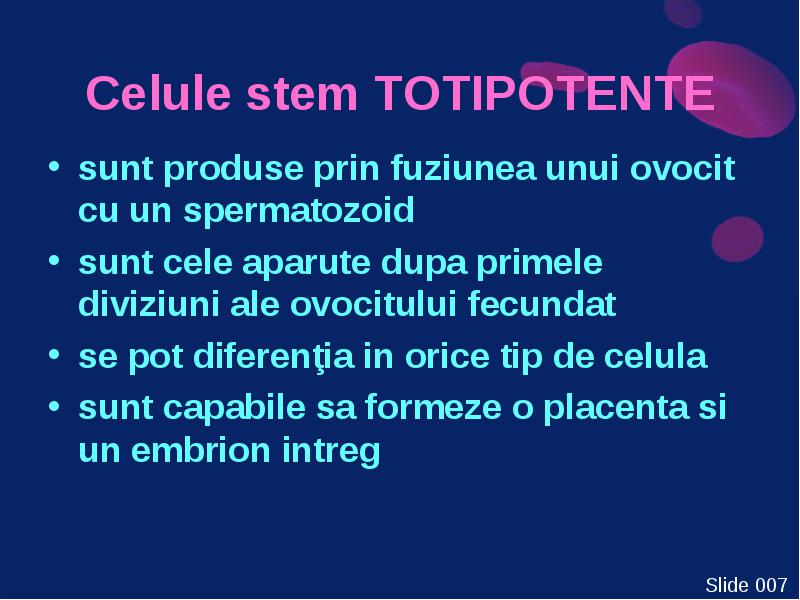 Celule stem TOTIPOTENTE

• sunt produse prin fuziunea unui ovocit cu un spermatozoid
• sunt cele aparute dupa primele diviziuni ale ovocitului fecundat
• se pot diferenţia in orice tip de celula
• sunt capabile sa formeze o placenta si un embrion intreg

Slide 007